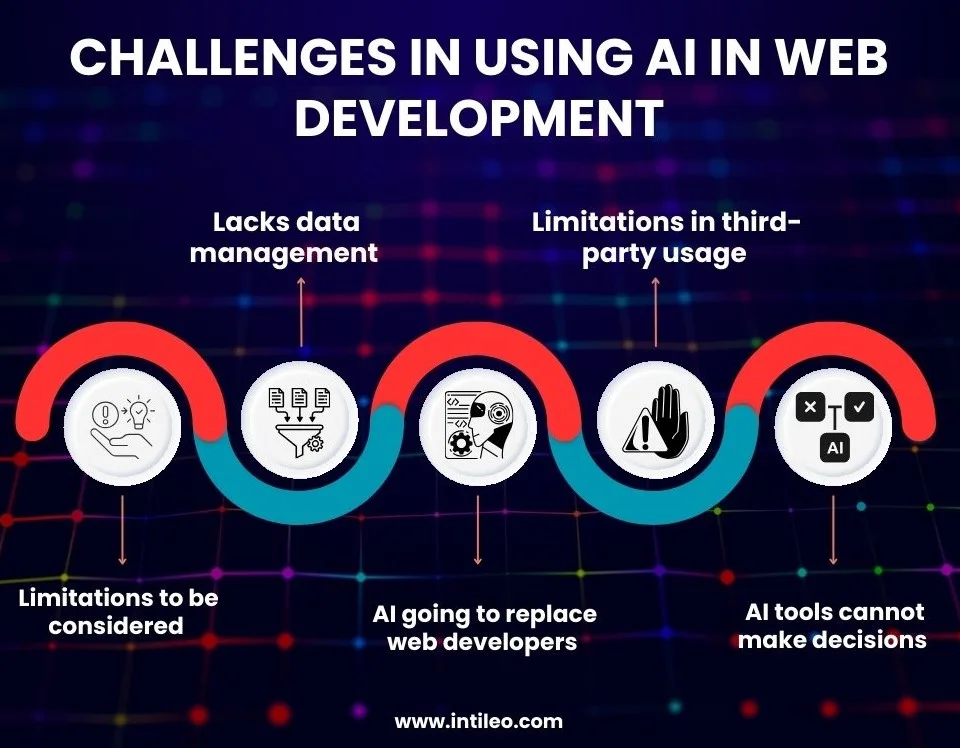 CHALLENGES IN USING AI IN WEB DEVELOPMENT

Lacks data management

Limitations in third-party usage

AI

Limitations to be considered

AI going to replace web developers

AI tools cannot make decisions

www.intileo.com